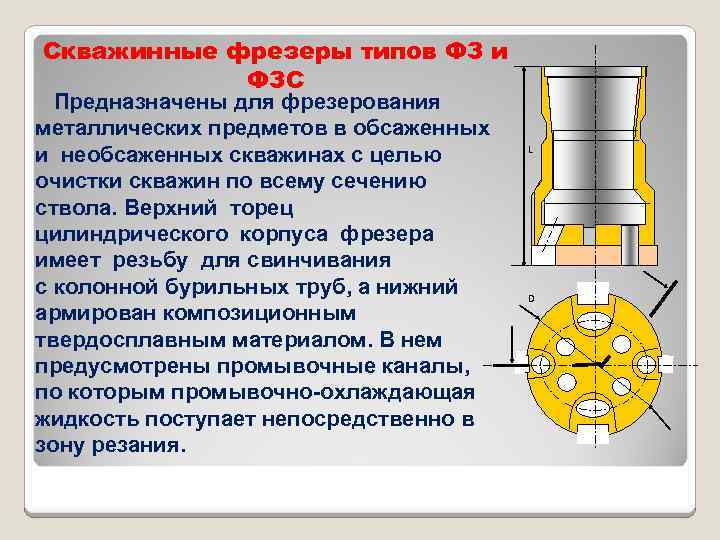 Скважинные фрезеры типов ФЗ и ФЗС

Предназначены для фрезерования металлических предметов в обсаженных и необсаженных скважинах с целью очистки скважин по всему сечению ствола. Верхний торец цилиндрического корпуса фрезера имеет резьбу для свинчивания с колонной бурильных труб, а нижний армирован композиционным твердосплавным материалом. В нем предусмотрены промывочные каналы, по которым промывочно-охлаждающая жидкость поступает непосредственно в зону резания.

L

D